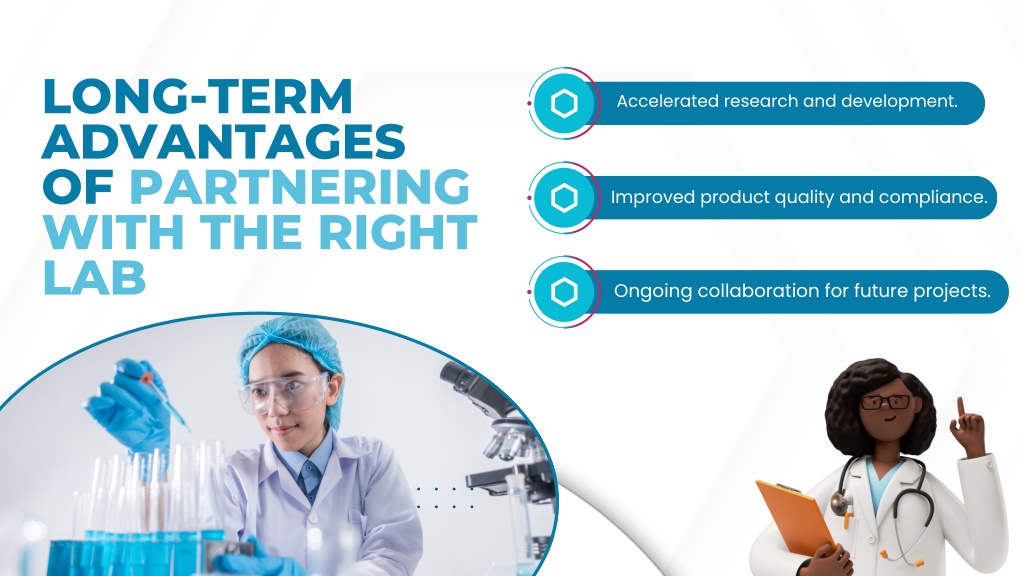 LONG-TERM ADVANTAGES OF PARTNERING WITH THE RIGHT LAB

Accelerated research and development.

Improved product quality and compliance.

Ongoing collaboration for future projects.